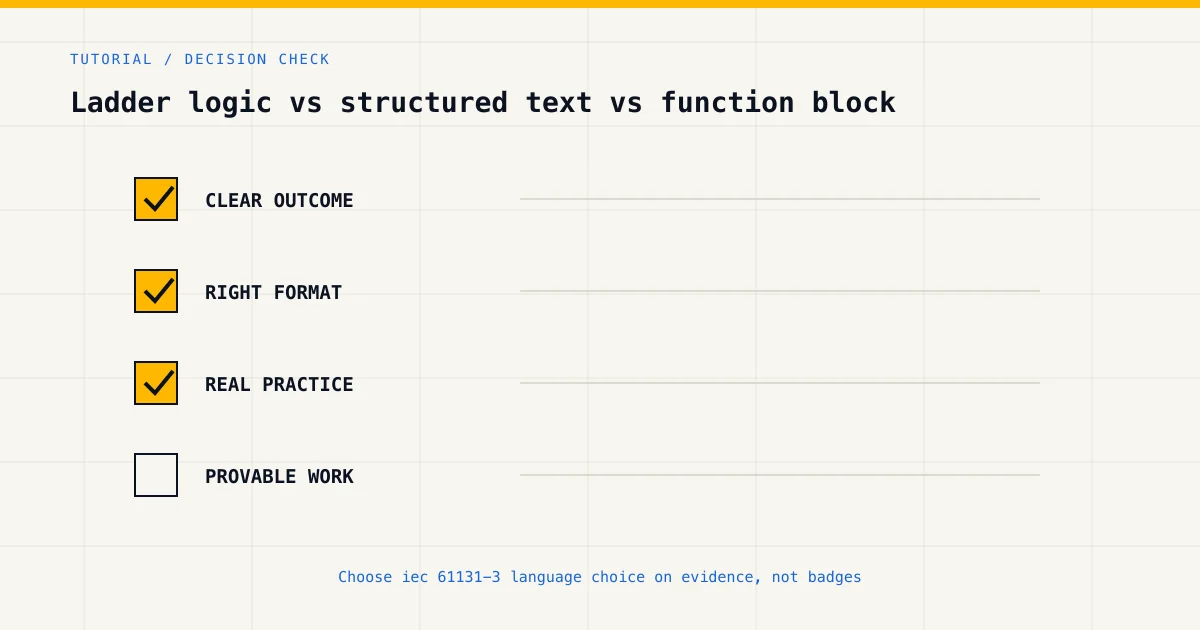 TUTORIAL / DECISION CHECK

Ladder logic vs structured text vs function block

CLEAR OUTCOME

RIGHT FORMAT

REAL PRACTICE

PROVABLE WORK

Choose iec 61131-3 language choice on evidence, not badges